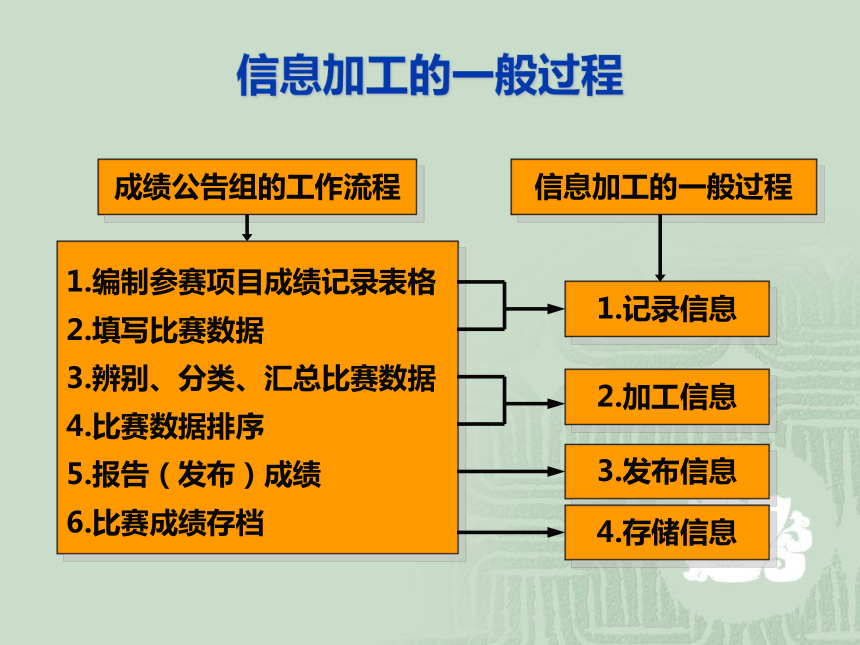 信息加工的一般过程

成绩公告组的工作流程

1.编制参赛项目成绩记录表格
2.填写比赛数据
3.辨别、分类、汇总比赛数据
4.比赛数据排序
5.报告（发布）成绩
6.比赛成绩存档

信息加工的一般过程

1.记录信息

2.加工信息

3.发布信息

4.存储信息